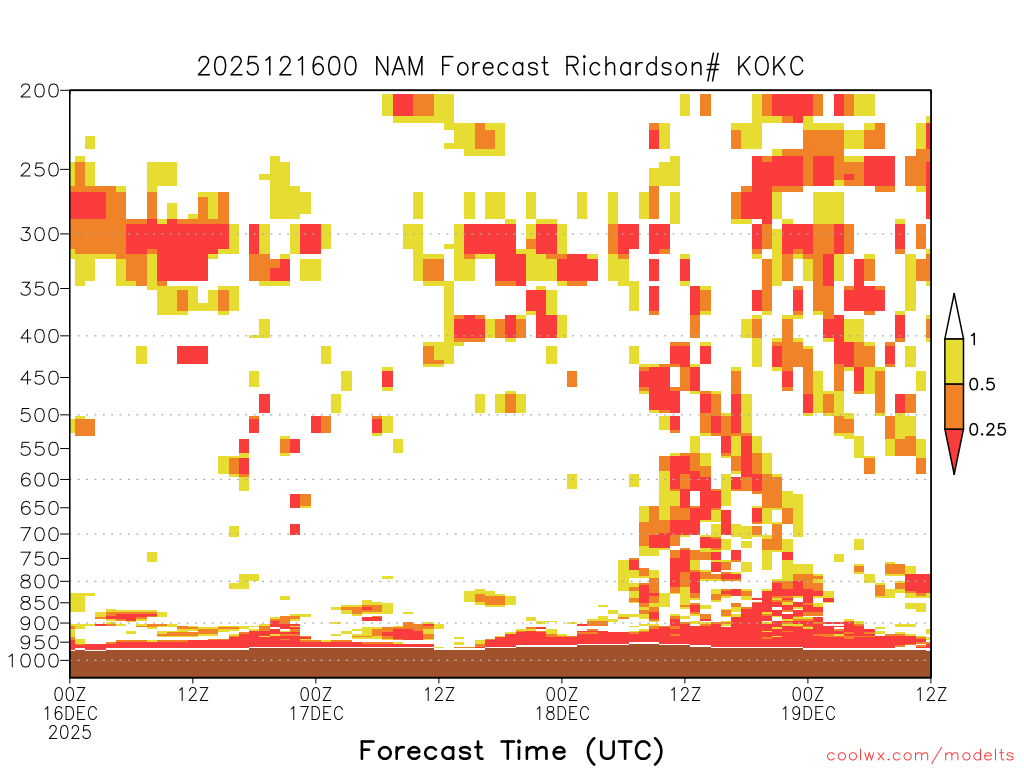 2025121600 NAM Forecast Richardson# KOKC

200
250
300
350
400
450
500
550
600
650
700
750
800
850
900
950
1000

1
0.5
0.25

00Z
16DEC
2025
12Z
00Z
17DEC
12Z
00Z
18DEC
12Z
00Z
19DEC
12Z

Forecast Time (UTC)

coolwx.com/modelts